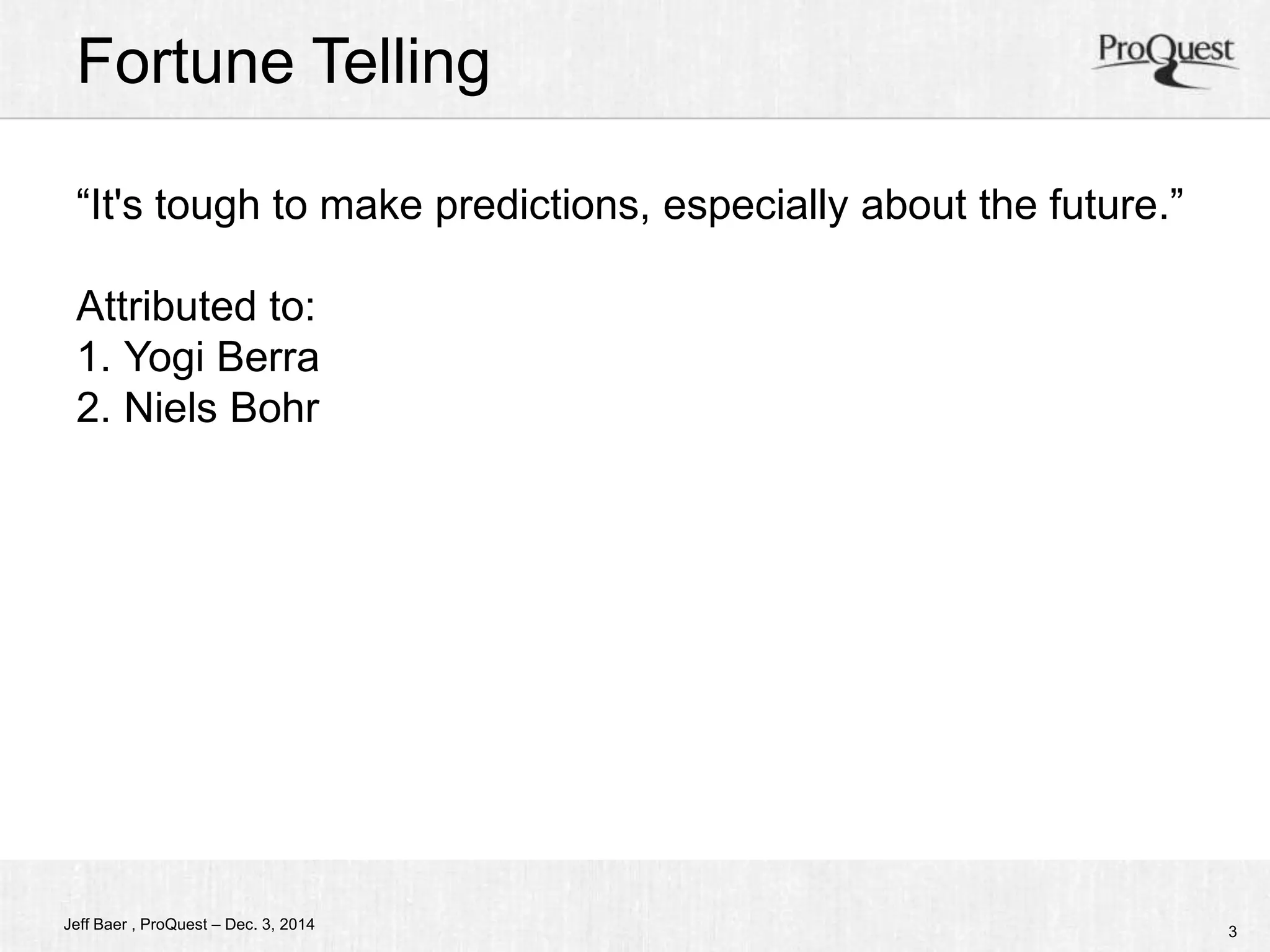 Fortune Telling

ProQuest

“It's tough to make predictions, especially about the future.”

Attributed to:
1. Yogi Berra
2. Niels Bohr

Jeff Baer , ProQuest – Dec. 3, 2014

3